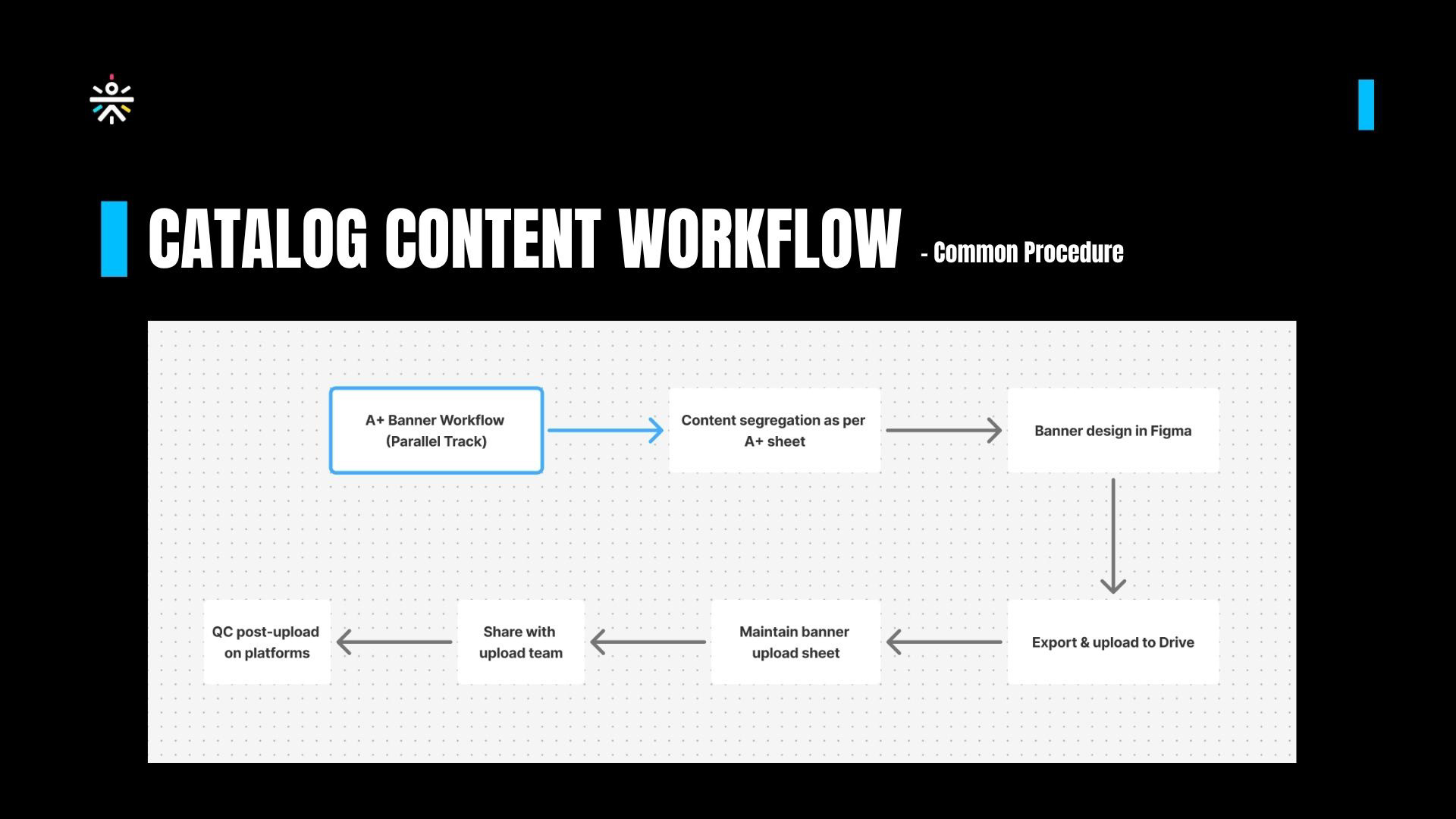 CATALOG CONTENT WORKFLOW - Common Procedure

A+ Banner Workflow (Parallel Track)

Content segregation as per A+ sheet

Banner design in Figma

Export & upload to Drive

Maintain banner upload sheet

Share with upload team

QC post-upload on platforms